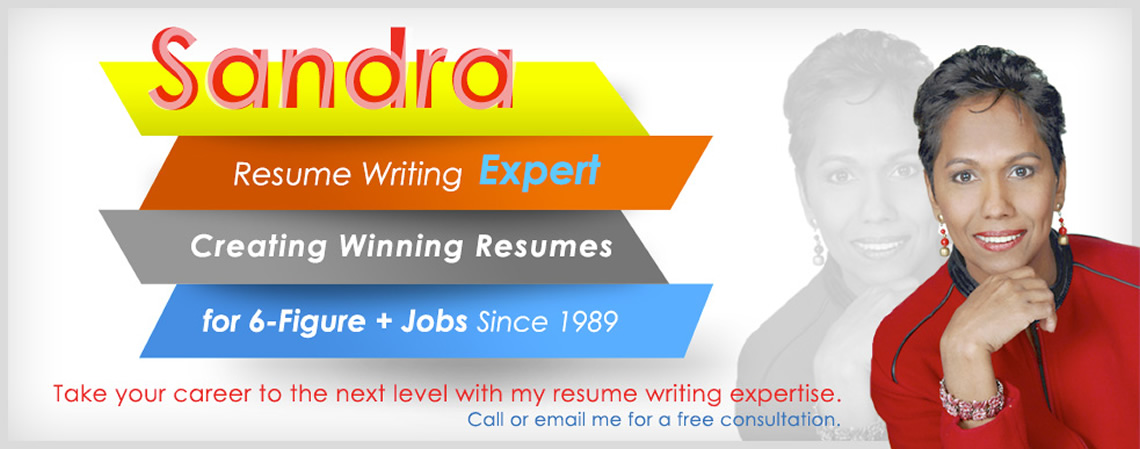 Sandra

Resume Writing Expert

Creating Winning Resumes

for 6-Figure + Jobs Since 1989

Take your career to the next level with my resume writing expertise.

Call or email me for a free consultation.